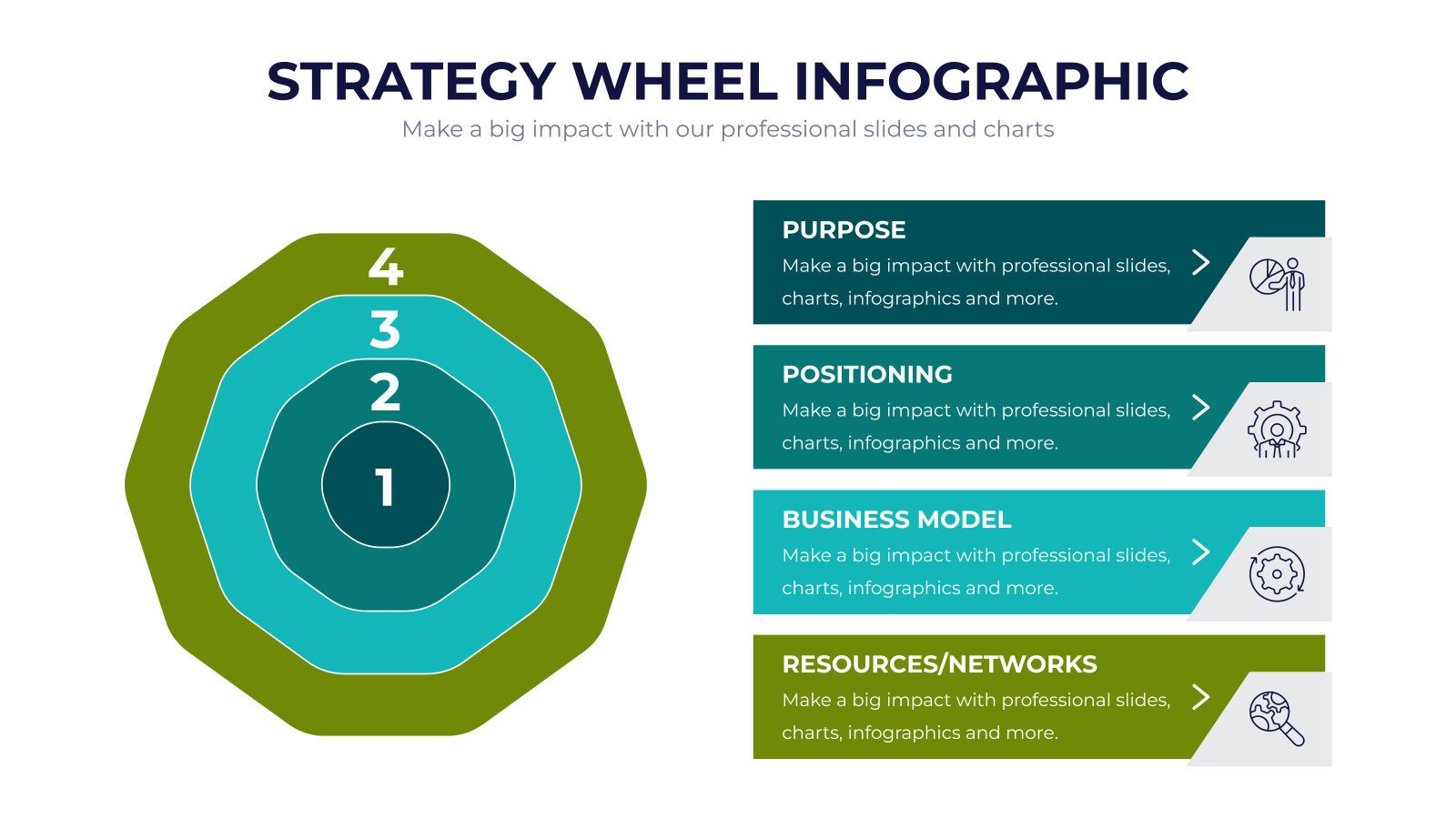 STRATEGY WHEEL INFOGRAPHIC
Make a big impact with our professional slides and charts

4
3
2
1

PURPOSE
Make a big impact with professional slides, charts, infographics and more.

POSITIONING
Make a big impact with professional slides, charts, infographics and more.

BUSINESS MODEL
Make a big impact with professional slides, charts, infographics and more.

RESOURCES/NETWORKS
Make a big impact with professional slides, charts, infographics and more.